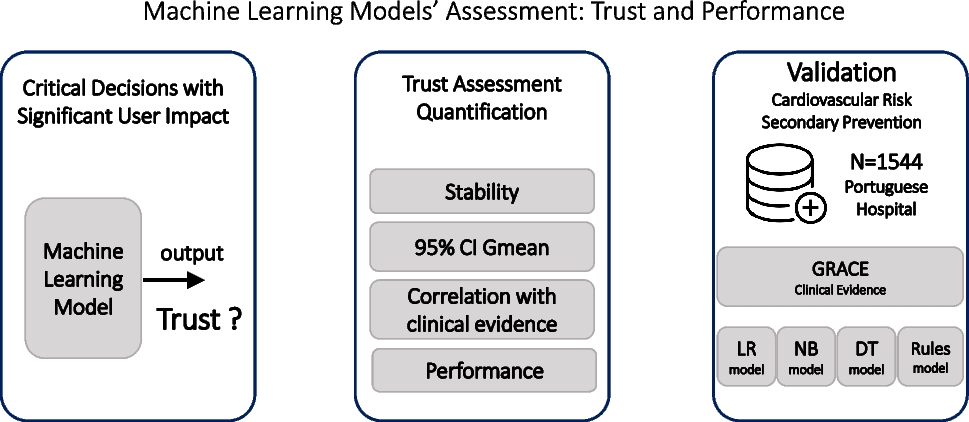 Machine Learning Models' Assessment: Trust and Performance

Critical Decisions with Significant User Impact

Machine Learning Model

output

Trust ?

Trust Assessment Quantification

Stability

95% CI Gmean

Correlation with clinical evidence

Performance

Validation

Cardiovascular Risk Secondary Prevention

N=1544

Portuguese Hospital

GRACE

Clinical Evidence

LR model

NB model

DT model

Rules model